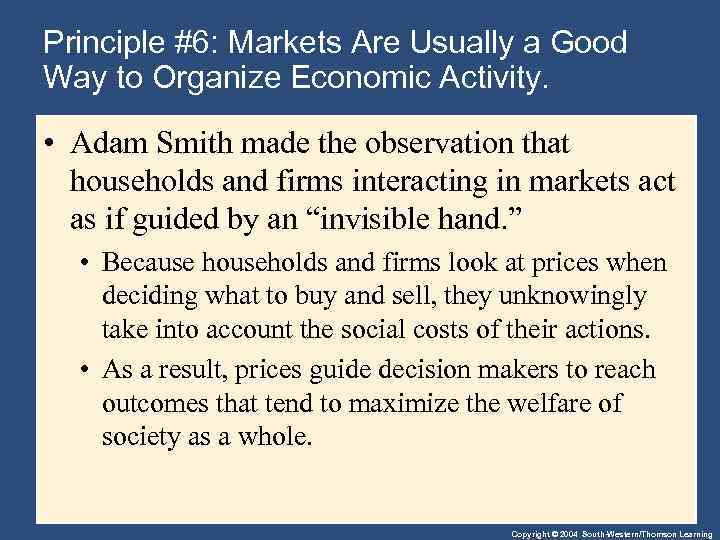 Principle #6: Markets Are Usually a Good Way to Organize Economic Activity.

• Adam Smith made the observation that households and firms interacting in markets act as if guided by an “invisible hand.”

• Because households and firms look at prices when deciding what to buy and sell, they unknowingly take into account the social costs of their actions.

• As a result, prices guide decision makers to reach outcomes that tend to maximize the welfare of society as a whole.

Copyright © 2004 South-Western/Thomson Learning